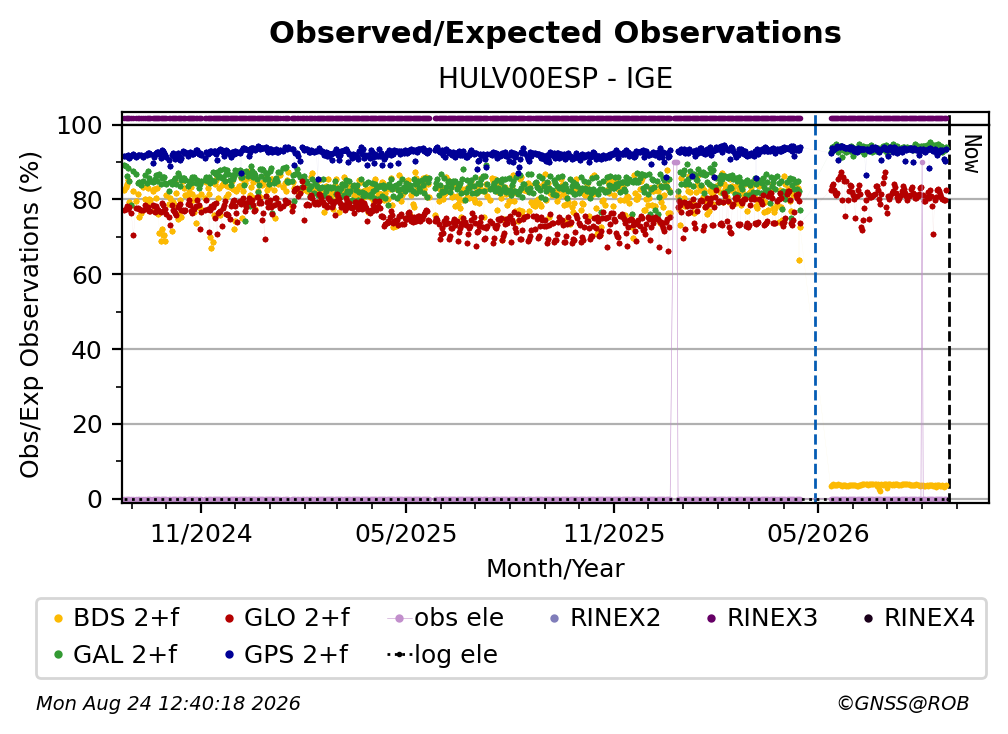 Observed/Expected Observations
HULV00ESP - IGE

Obs/Exp Observations (%)

100
80
60
40
20
0

Now

11/2024
05/2025
11/2025
05/2026

Month/Year

BDS 2+f
GLO 2+f
obs ele
RINEX2
RINEX3
RINEX4
GAL 2+f
GPS 2+f
log ele

Mon Aug 24 12:40:18 2026
©GNSS@ROB